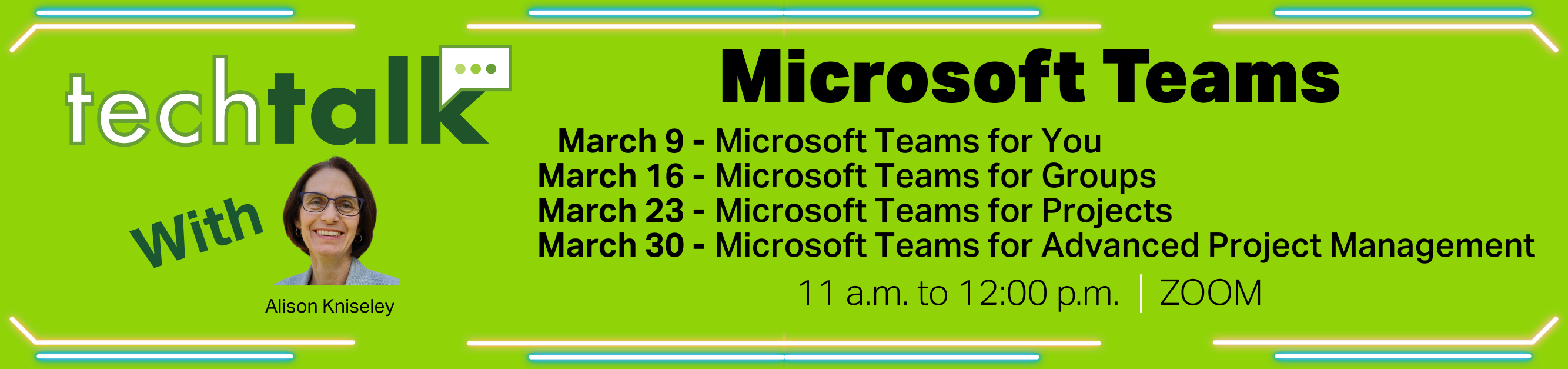 techtalk

With

Alison Kniseley

Microsoft Teams

March 9 - Microsoft Teams for You
March 16 - Microsoft Teams for Groups
March 23 - Microsoft Teams for Projects
March 30 - Microsoft Teams for Advanced Project Management

11 a.m. to 12:00 p.m. | ZOOM